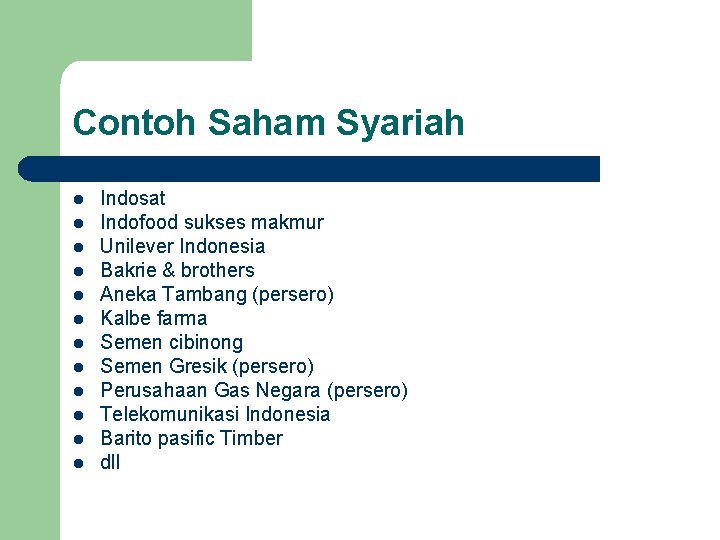 Contoh Saham Syariah

- Indosat
- Indofood sukses makmur
- Unilever Indonesia
- Bakrie & brothers
- Aneka Tambang (persero)
- Kalbe farma
- Semen cibinong
- Semen Gresik (persero)
- Perusahaan Gas Negara (persero)
- Telekomunikasi Indonesia
- Barito pasific Timber
- dll